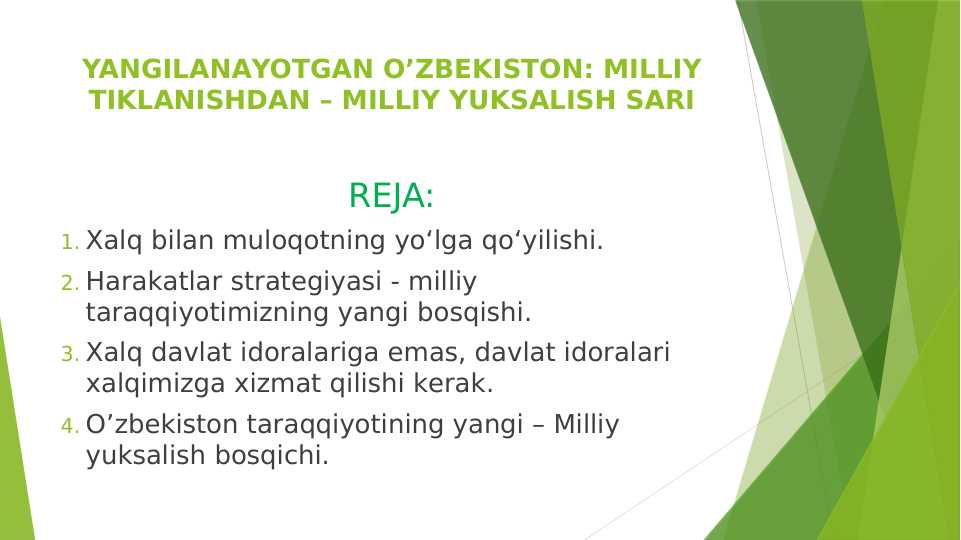 YANGILANAYOTGAN O’ZBEKISTON: MILLIY TIKLANISHDAN – MILLIY YUKSALISH SARI

REJA:

1. Xalq bilan muloqotning yo‘lga qo‘yilishi.
2. Harakatlar strategiyasi - milliy taraqqiyotimizning yangi bosqishi.
3. Xalq davlat idoralariga emas, davlat idoralari xalqimizga xizmat qilishi kerak.
4. O’zbekiston taraqqiyotining yangi – Milliy yuksalish bosqichi.